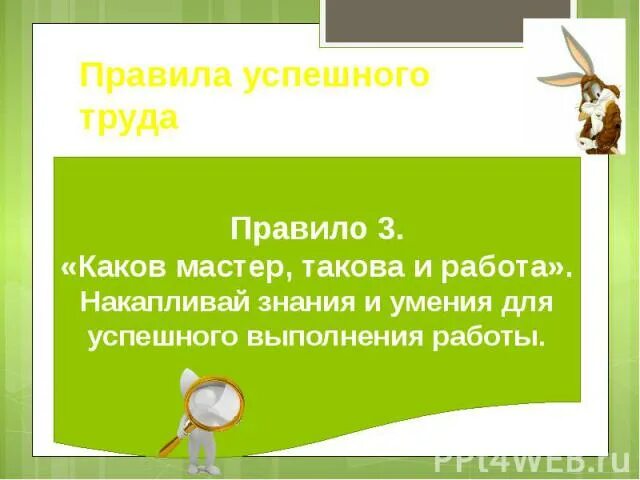 Правила успешного труда

Правило 3.
«Каков мастер, такова и работа».
Накапливай знания и умения для успешного выполнения работы.

PPt4WEB.ru